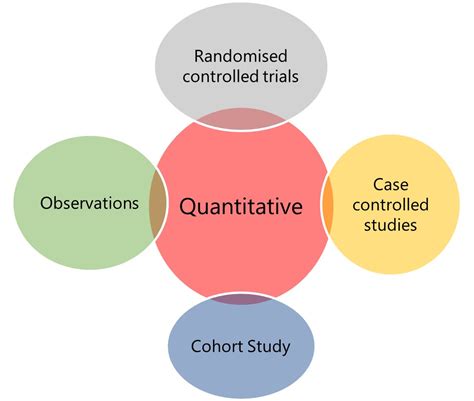 Randomised controlled trials

Observations

Quantitative

Case controlled studies

Cohort Study